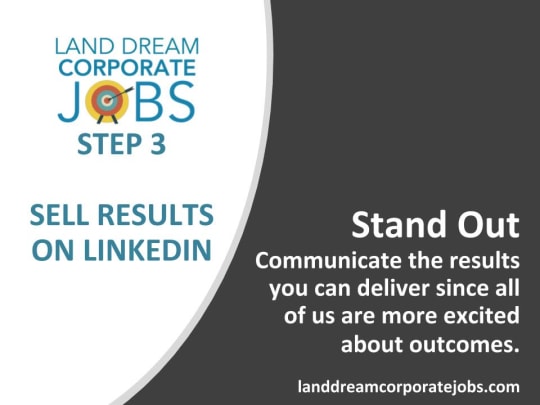 LAND DREAM CORPORATE JOBS

STEP 3

SELL RESULTS ON LINKEDIN

Stand Out

Communicate the results you can deliver since all of us are more excited about outcomes.

landdreamcorporatejobs.com